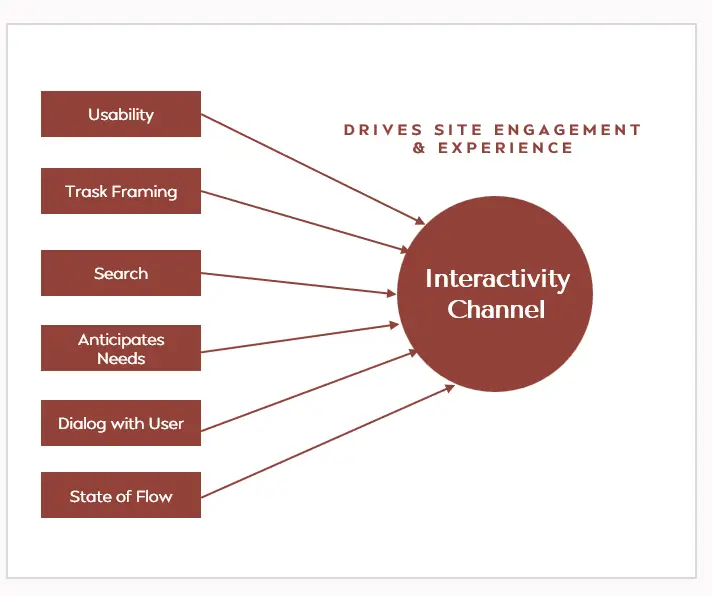 Usability

Trask Framing

Search

Anticipates Needs

Dialog with User

State of Flow

DRIVES SITE ENGAGEMENT & EXPERIENCE

Interactivity Channel